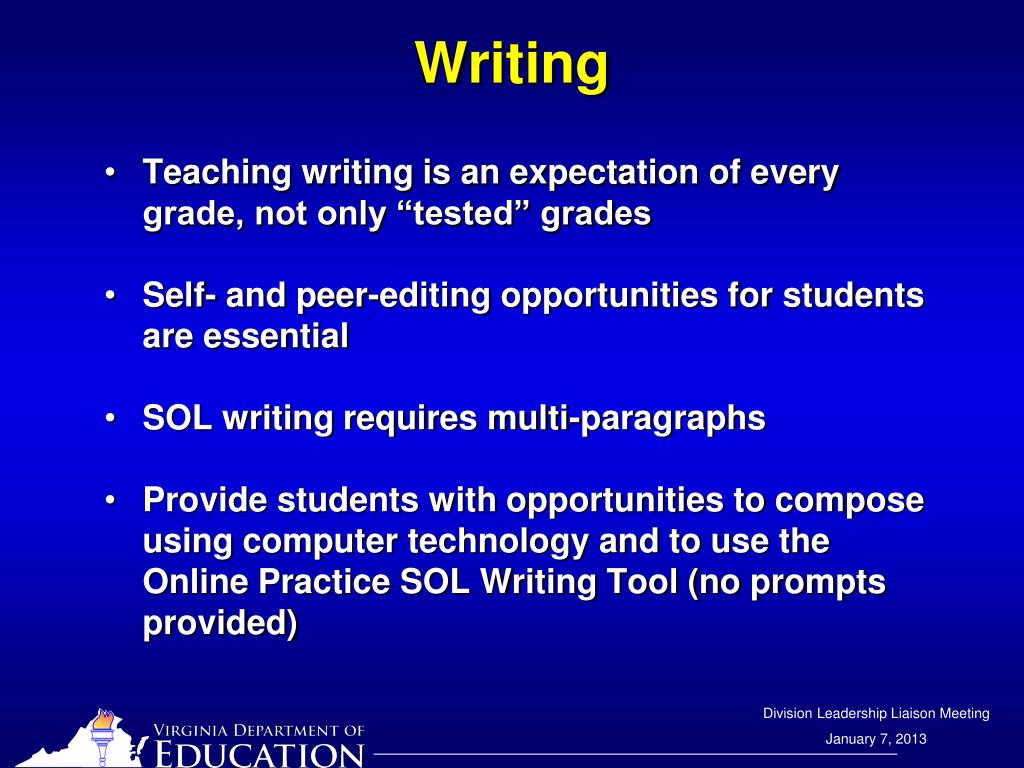 Writing

• Teaching writing is an expectation of every grade, not only “tested” grades

• Self- and peer-editing opportunities for students are essential

• SOL writing requires multi-paragraphs

• Provide students with opportunities to compose using computer technology and to use the Online Practice SOL Writing Tool (no prompts provided)

Virginia Department of Education

Division Leadership Liaison Meeting
January 7, 2013